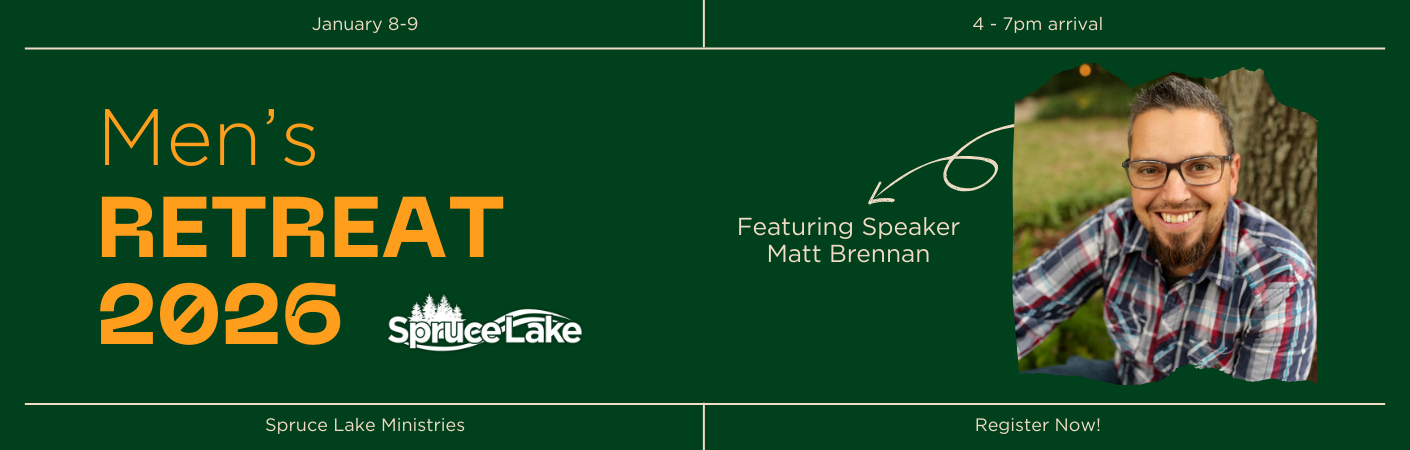 January 8-9

4 - 7pm arrival

Men's
RETREAT
2026

Spruce Lake

Featuring Speaker
Matt Brennan

Spruce Lake Ministries

Register Now!